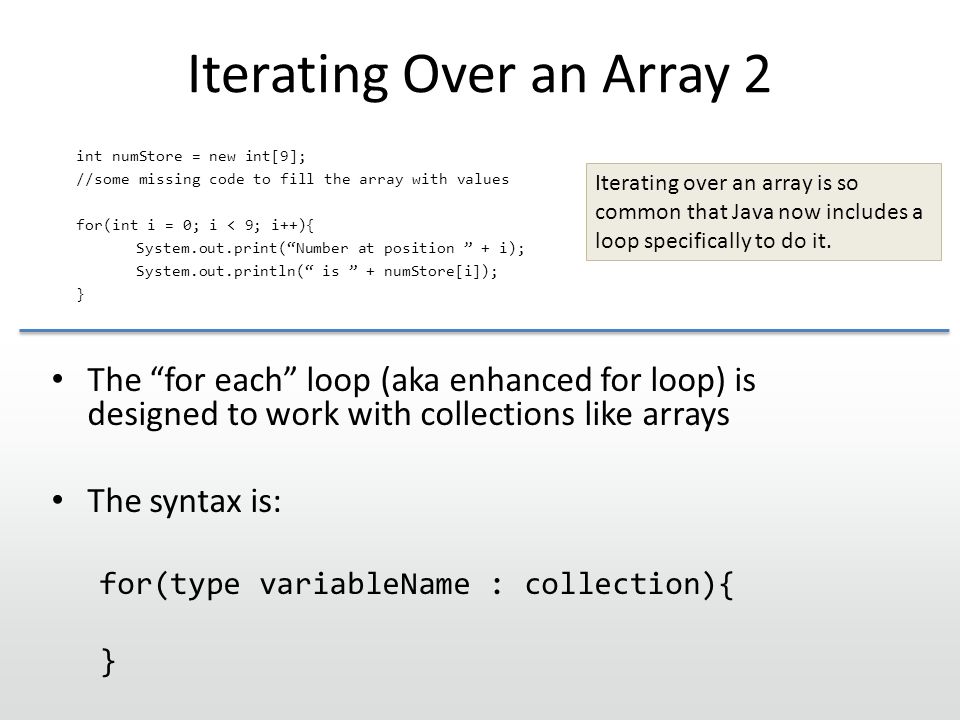 Iterating Over an Array 2

int numStore = new int[9];
//some missing code to fill the array with values

for(int i = 0; i < 9; i++){
System.out.print(“Number at position ” + i);
System.out.println(“ is ” + numStore[i]);
}

Iterating over an array is so common that Java now includes a loop specifically to do it.

• The “for each” loop (aka enhanced for loop) is designed to work with collections like arrays

• The syntax is:

for(type variableName : collection){

}